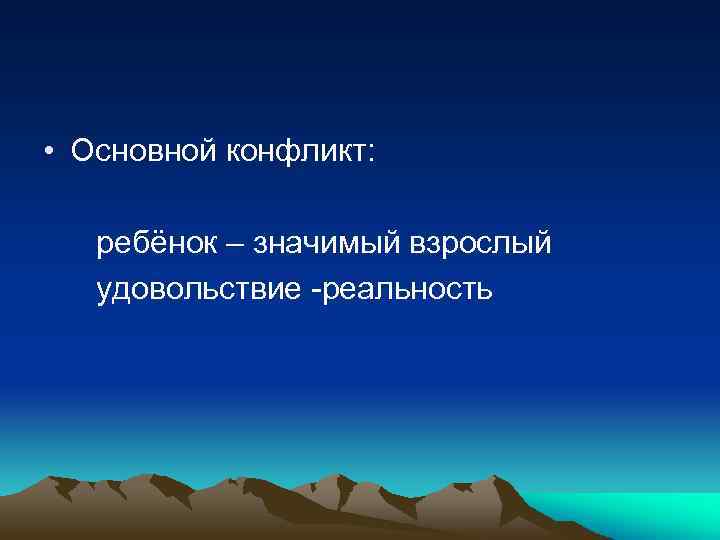 • Основной конфликт:

ребёнок – значимый взрослый
удовольствие -реальность